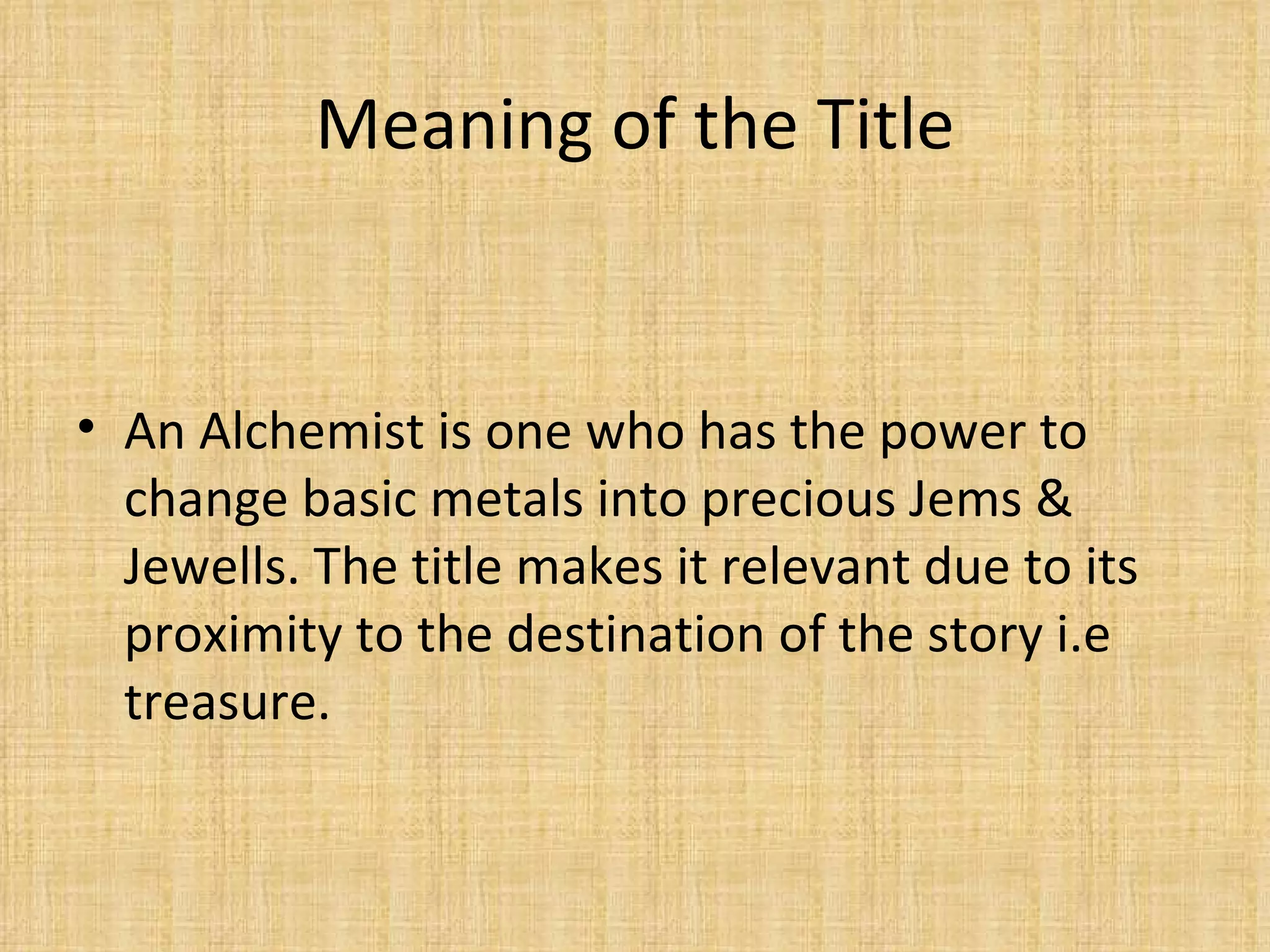 Meaning of the Title

• An Alchemist is one who has the power to change basic metals into precious Jems & Jewells. The title makes it relevant due to its proximity to the destination of the story i.e treasure.